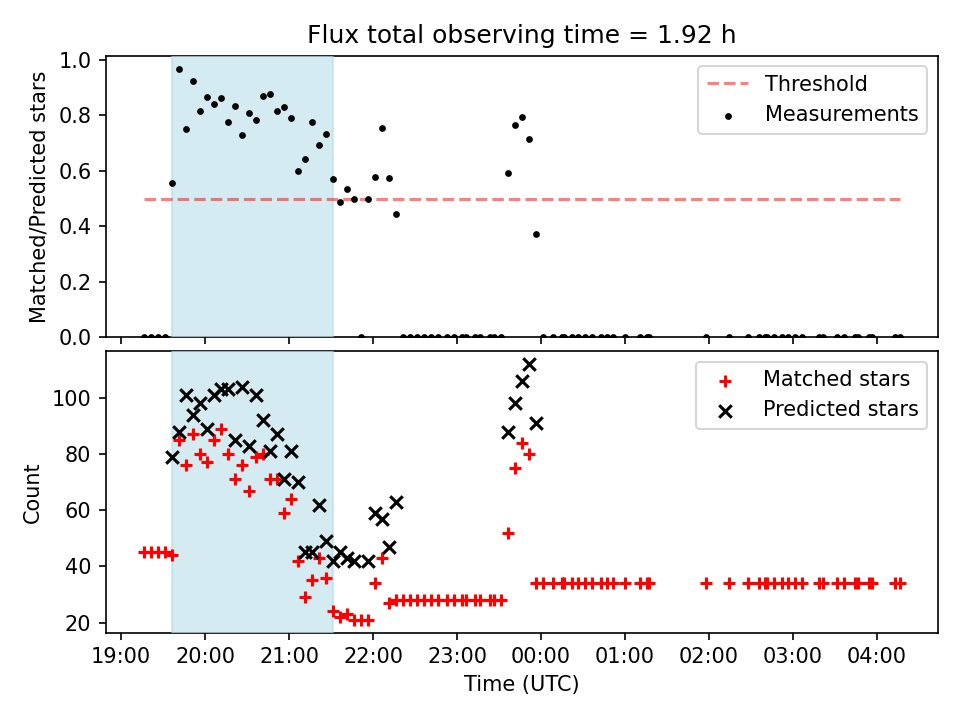 Flux total observing time = 1.92 h

Matched/Predicted stars

1.0
0.8
0.6
0.4
0.2
0.0

Threshold
Measurements

Count

100
80
60
40
20

Matched stars
Predicted stars

19:00 20:00 21:00 22:00 23:00 00:00 01:00 02:00 03:00 04:00

Time (UTC)